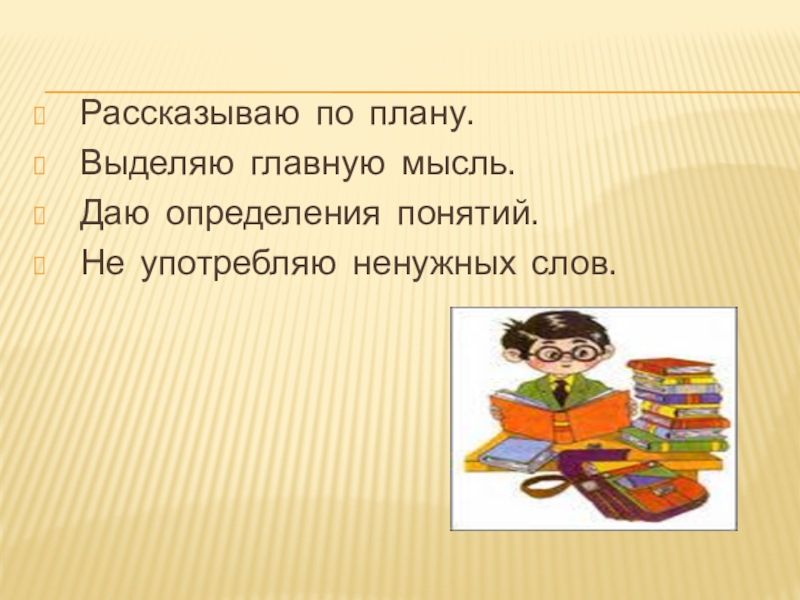 Рассказываю по плану.
Выделяю главную мысль.
Даю определения понятий.
Не употребляю ненужных слов.